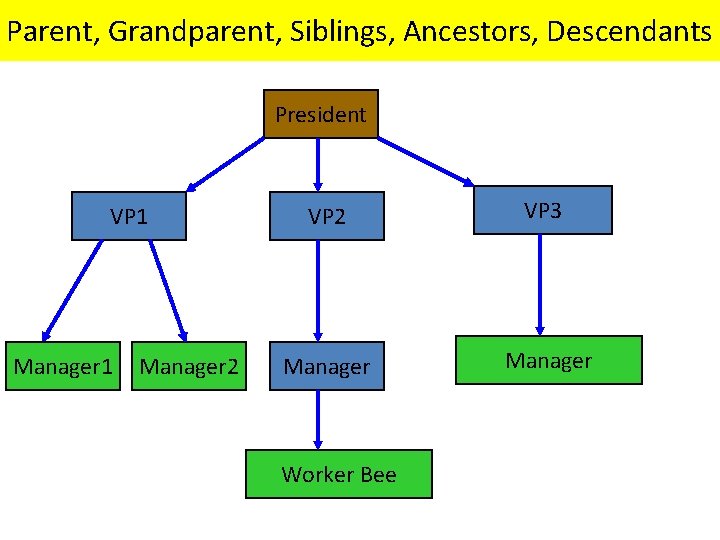 Parent, Grandparent, Siblings, Ancestors, Descendants

President

VP1

VP2

VP3

Manager1

Manager2

Manager

Manager

Worker Bee